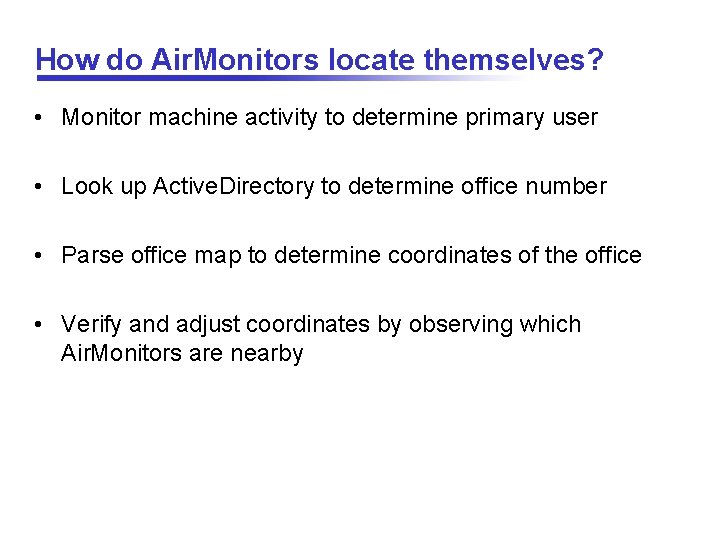 How do AirMonitors locate themselves?

• Monitor machine activity to determine primary user

• Look up ActiveDirectory to determine office number

• Parse office map to determine coordinates of the office

• Verify and adjust coordinates by observing which AirMonitors are nearby